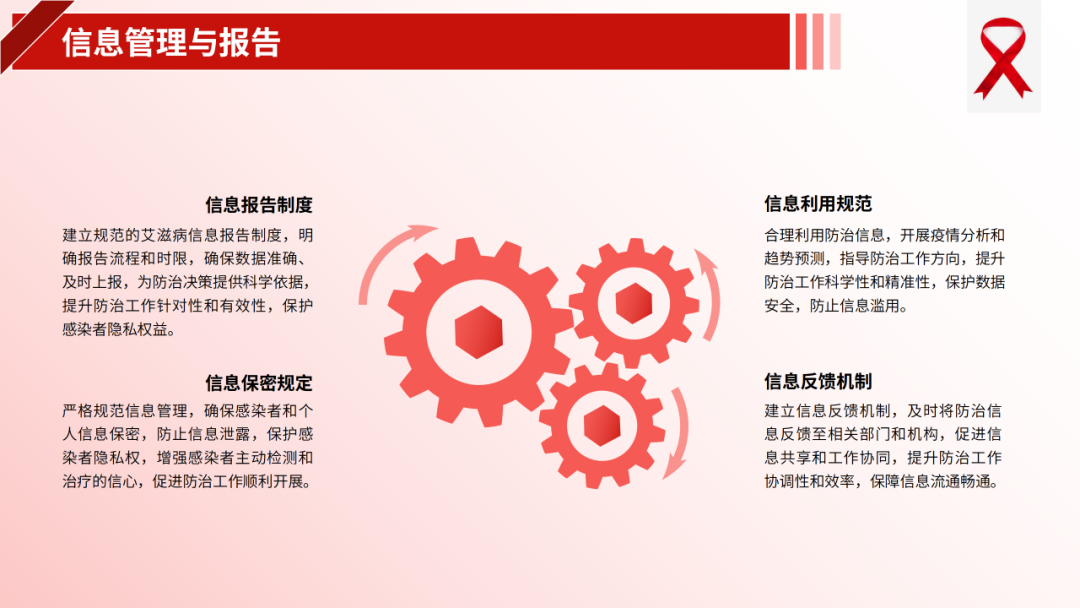 信息管理与报告

信息报告制度

建立规范的艾滋病信息报告制度，明确报告流程和时限，确保数据准确、及时上报，为防治决策提供科学依据，提升防治工作针对性和有效性，保护感染者隐私权益。

信息保密规定

严格规范信息管理，确保感染者和个人信息保密，防止信息泄露，保护感染者隐私权，增强感染者主动检测和治疗的信心，促进防治工作顺利开展。

信息利用规范

合理利用防治信息，开展疫情分析和趋势预测，指导防治工作方向，提升防治工作科学性和精准性，保护数据安全，防止信息滥用。

信息反馈机制

建立信息反馈机制，及时将防治信息反馈至相关部门和机构，促进信息共享和工作协同，提升防治工作协调性和效率，保障信息流通畅通。